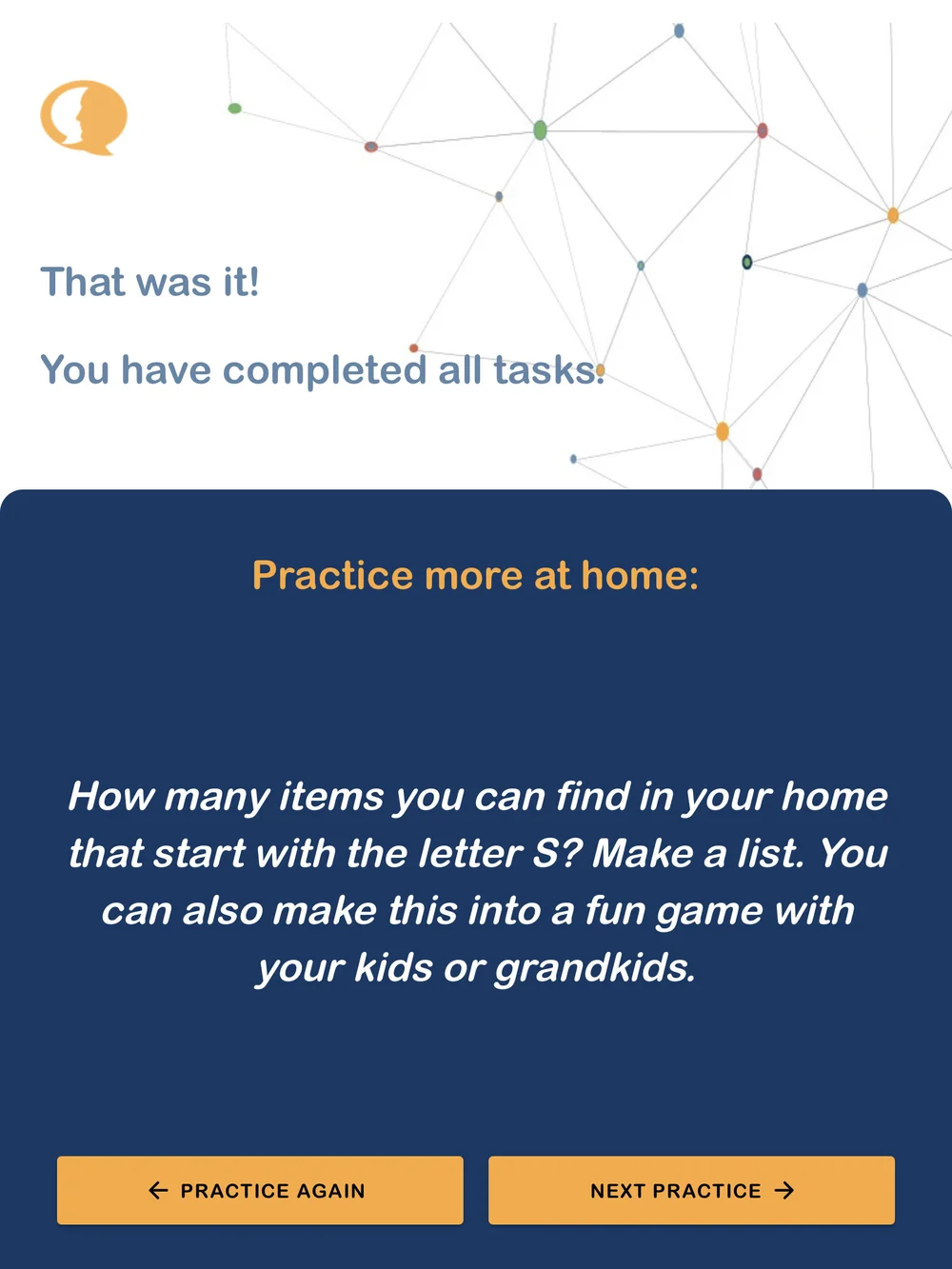 That was it!

You have completed all tasks.

Practice more at home:

How many items you can find in your home that start with the letter S? Make a list. You can also make this into a fun game with your kids or grandkids.

← PRACTICE AGAIN

NEXT PRACTICE →